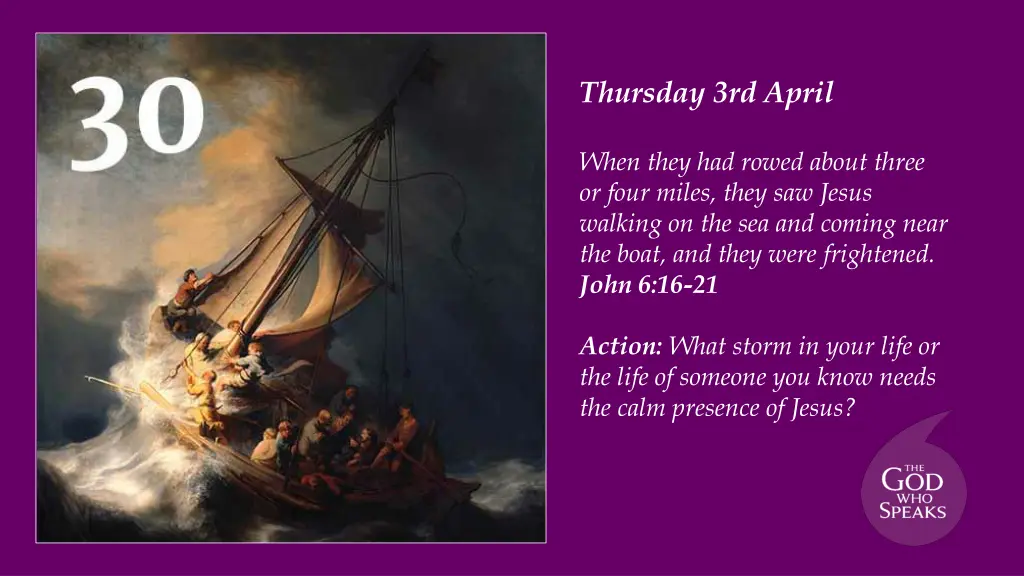 30

Thursday 3rd April

When they had rowed about three or four miles, they saw Jesus walking on the sea and coming near the boat, and they were frightened.
John 6:16-21

Action: What storm in your life or the life of someone you know needs the calm presence of Jesus?

THE GOD WHO SPEAKS